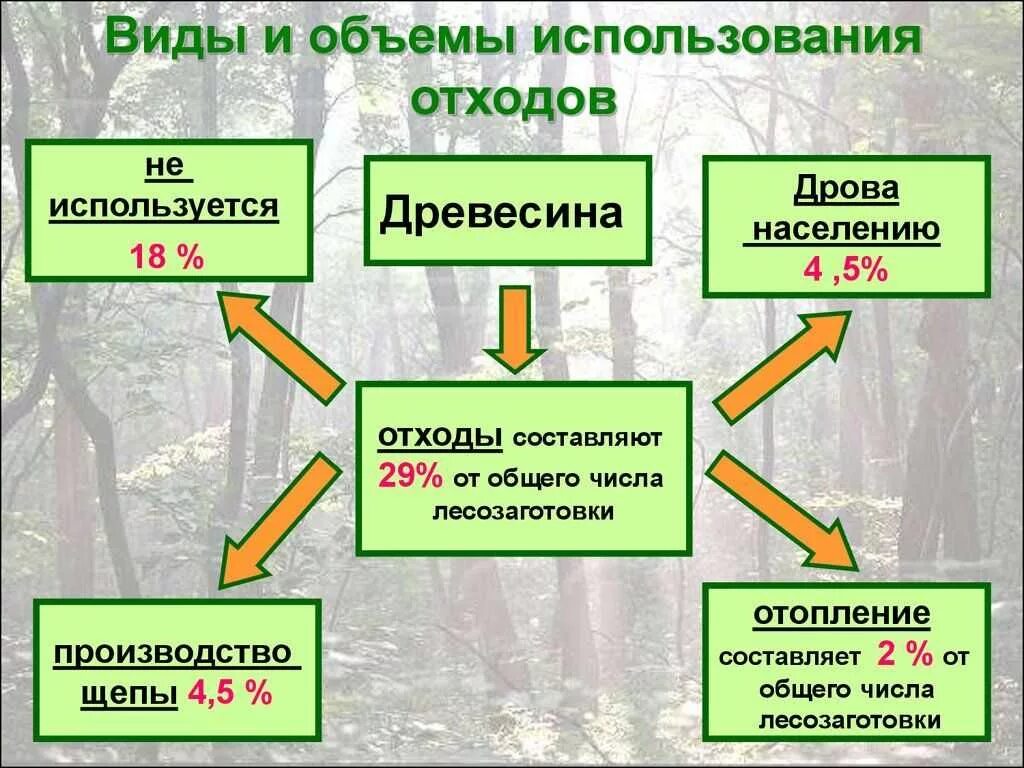 Виды и объемы использования отходов

не используется
18 %

Древесина

Дрова населению
4 ,5%

отходы составляют 29% от общего числа лесозаготовки

производство щепы 4,5 %

отопление составляет 2 % от общего числа лесозаготовки